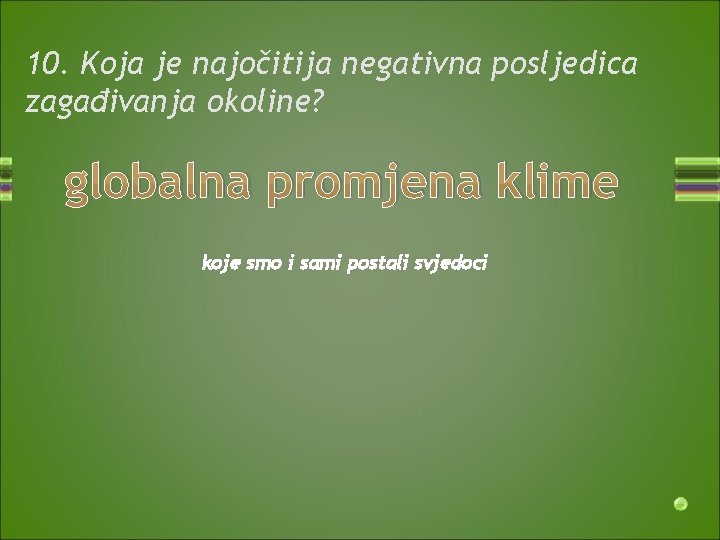 10. Koja je najočitija negativna posljedica zagađivanja okoline?

globalna promjena klime

koje smo i sami postali svjedoci